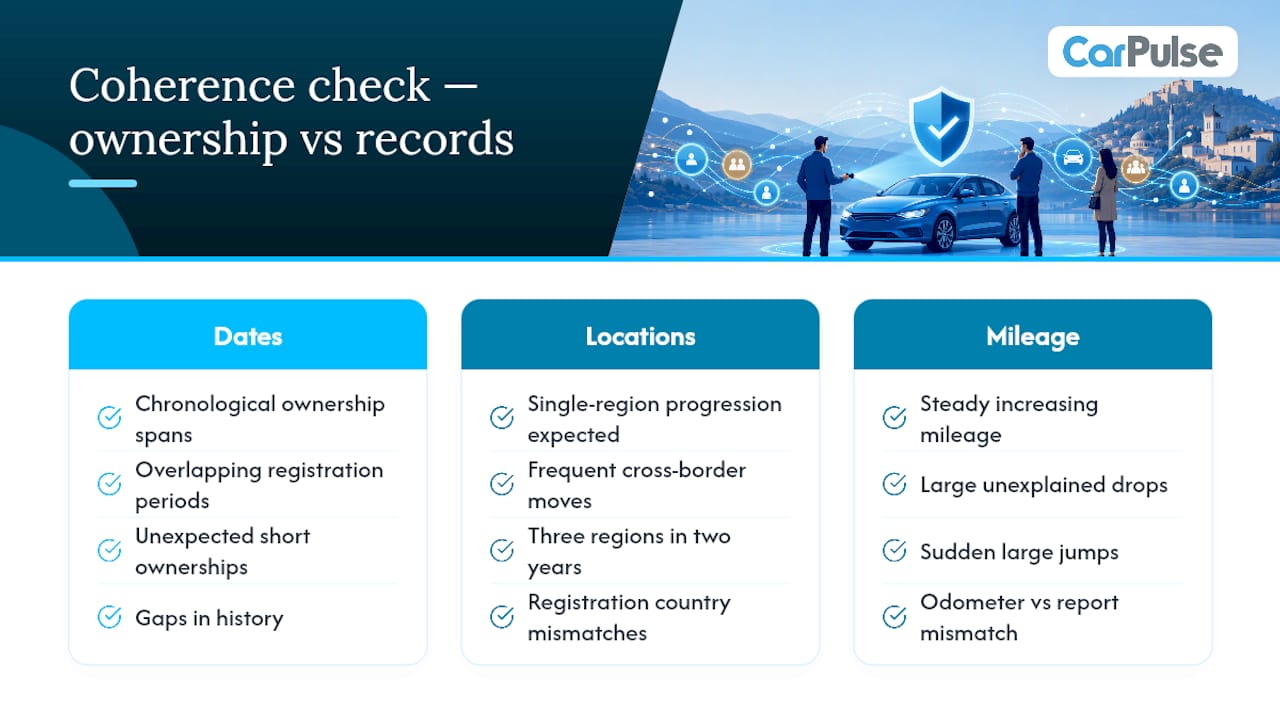 Coherence check — ownership vs records

CarPulse

Dates

Chronological ownership spans

Overlapping registration periods

Unexpected short ownerships

Gaps in history

Locations

Single-region progression expected

Frequent cross-border moves

Three regions in two years

Registration country mismatches

Mileage

Steady increasing mileage

Large unexplained drops

Sudden large jumps

Odometer vs report mismatch